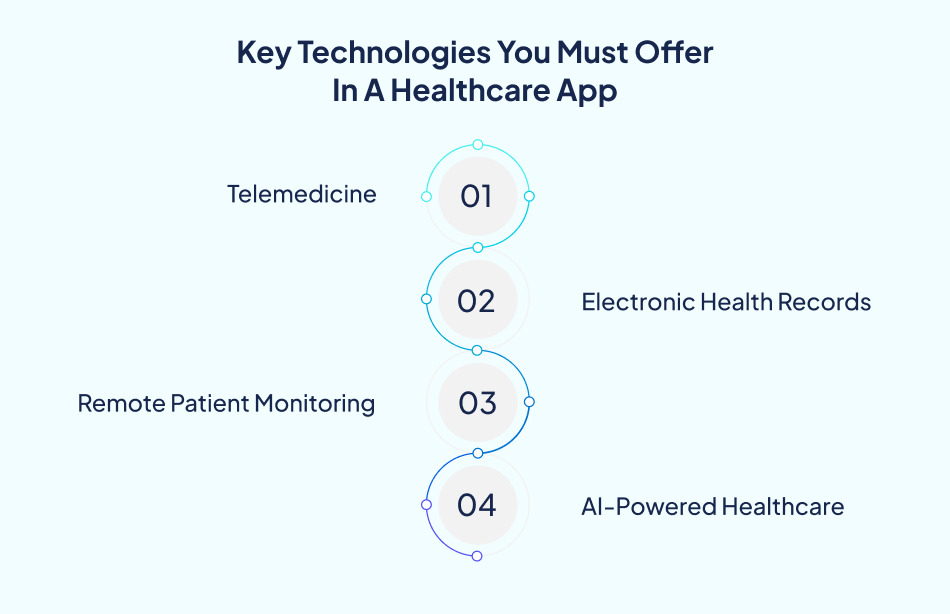 Key Technologies You Must Offer In A Healthcare App

Telemedicine
01

02
Electronic Health Records

Remote Patient Monitoring
03

04
AI-Powered Healthcare